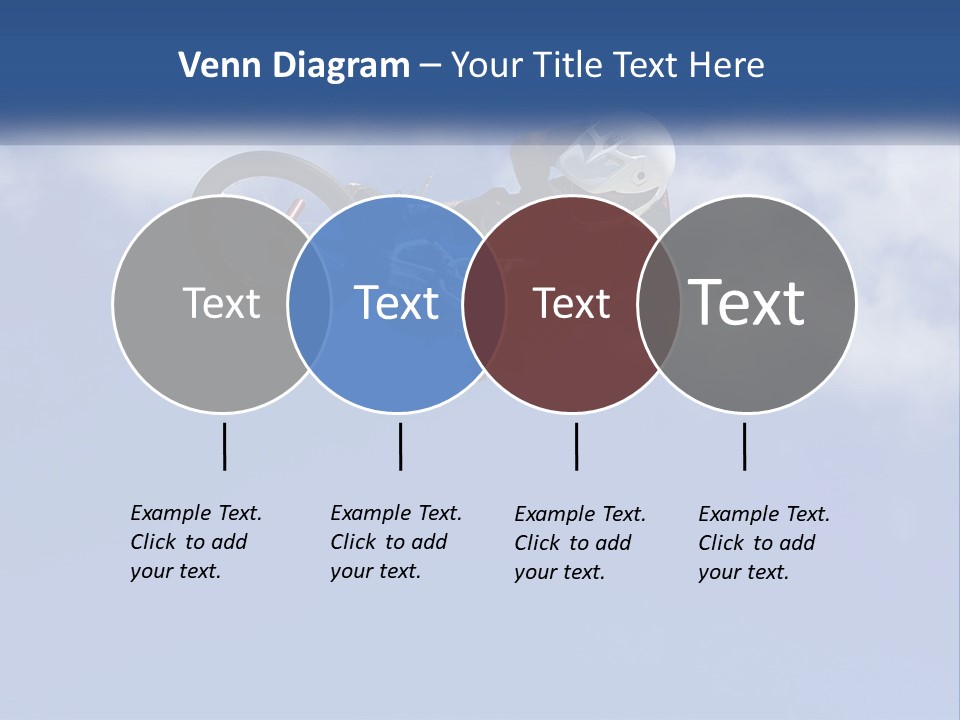 Venn Diagram – Your Title Text Here

Text

Text

Text

Text

Example Text. Click to add your text.

Example Text. Click to add your text.

Example Text. Click to add your text.

Example Text. Click to add your text.